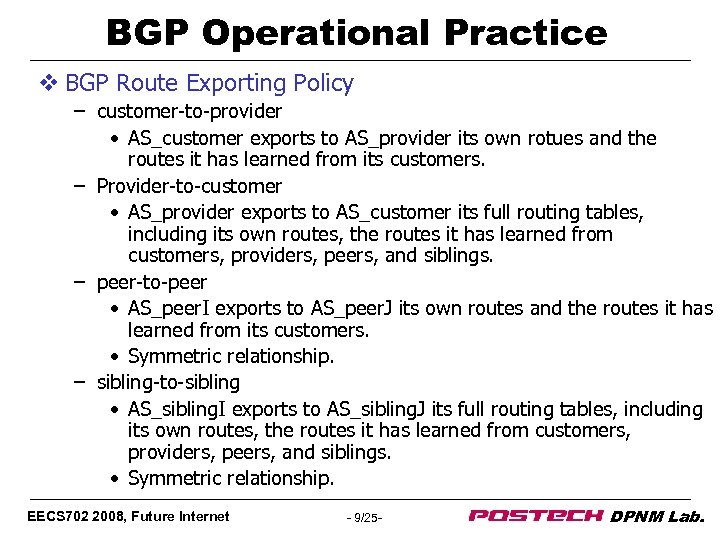 BGP Operational Practice

❖ BGP Route Exporting Policy

– customer-to-provider

• AS_customer exports to AS_provider its own rotues and the routes it has learned from its customers.

– Provider-to-customer

• AS_provider exports to AS_customer its full routing tables, including its own routes, the routes it has learned from customers, providers, peers, and siblings.

– peer-to-peer

• AS_peerI exports to AS_peerJ its own routes and the routes it has learned from its customers.

• Symmetric relationship.

– sibling-to-sibling

• AS_siblingI exports to AS_siblingJ its full routing tables, including its own routes, the routes it has learned from customers, providers, peers, and siblings.

• Symmetric relationship.

EECS702 2008, Future Internet

- 9/25-

POSTECH DPNM Lab.